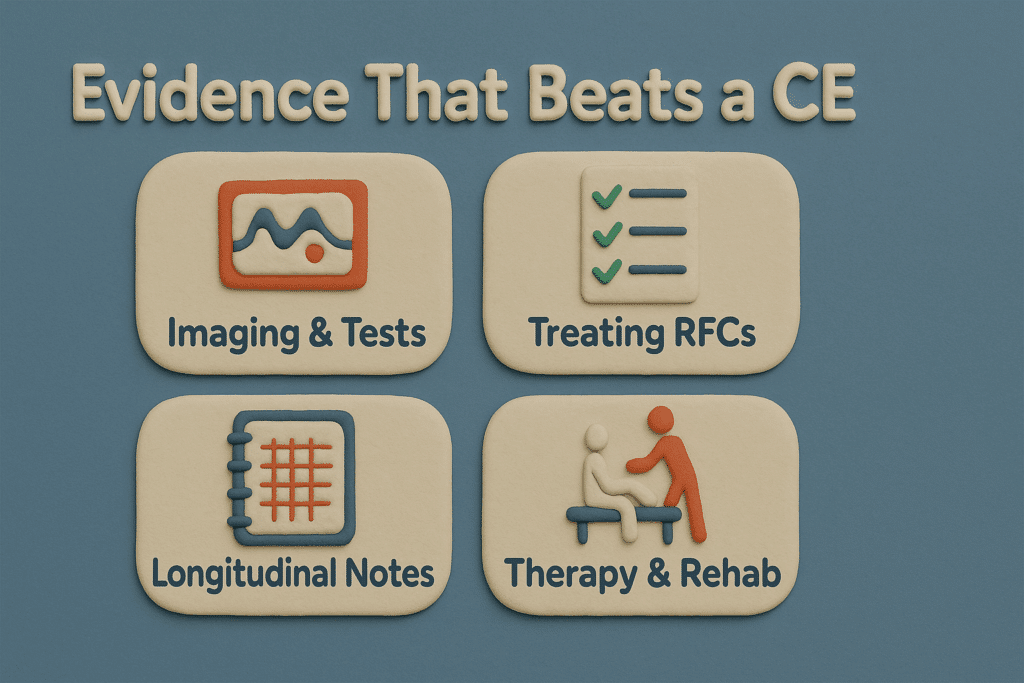 Evidence That Beats a CE

Imaging & Tests

Treating RFCs

Longitudinal Notes

Therapy & Rehab